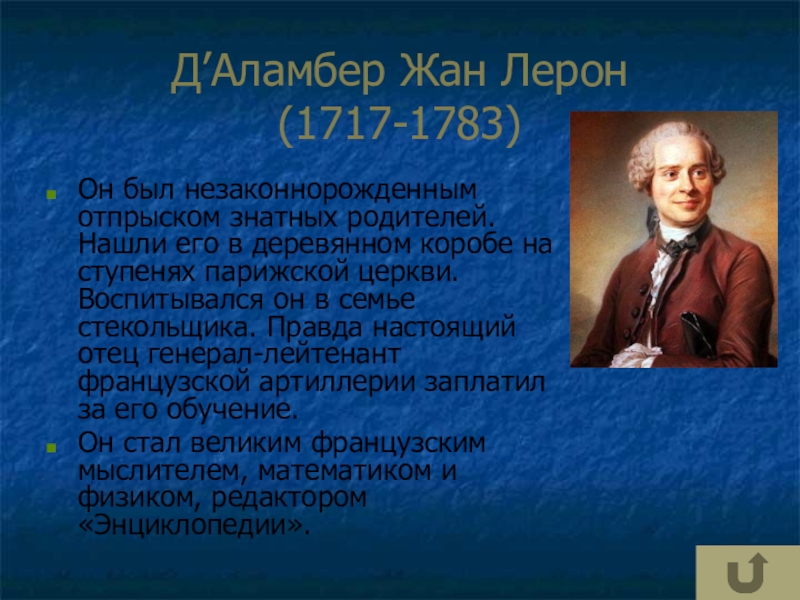 Д’Аламбер Жан Лерон (1717-1783)

Он был незаконнорожденным отпрыском знатных родителей. Нашли его в деревянном коробе на ступенях парижской церкви. Воспитывался он в семье стекольщика. Правда настоящий отец генерал-лейтенант французской артиллерии заплатил за его обучение.

Он стал великим французским мыслителем, математиком и физиком, редактором «Энциклопедии».